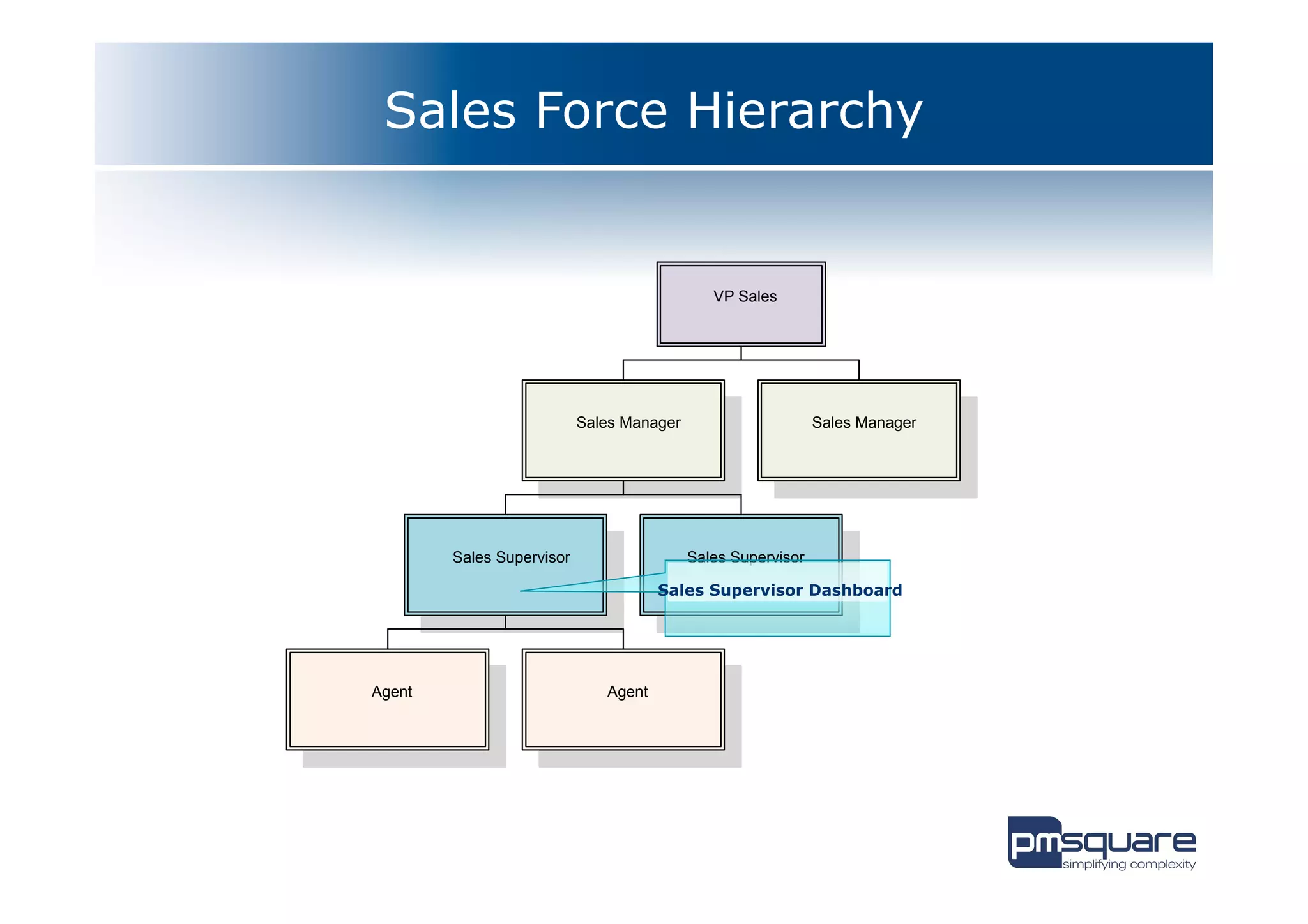 Sales Force Hierarchy

VP Sales

Sales Manager

Sales Manager

Sales Supervisor

Sales Supervisor

Sales Supervisor Dashboard

Agent

Agent

pmsquare
simplifying complexity